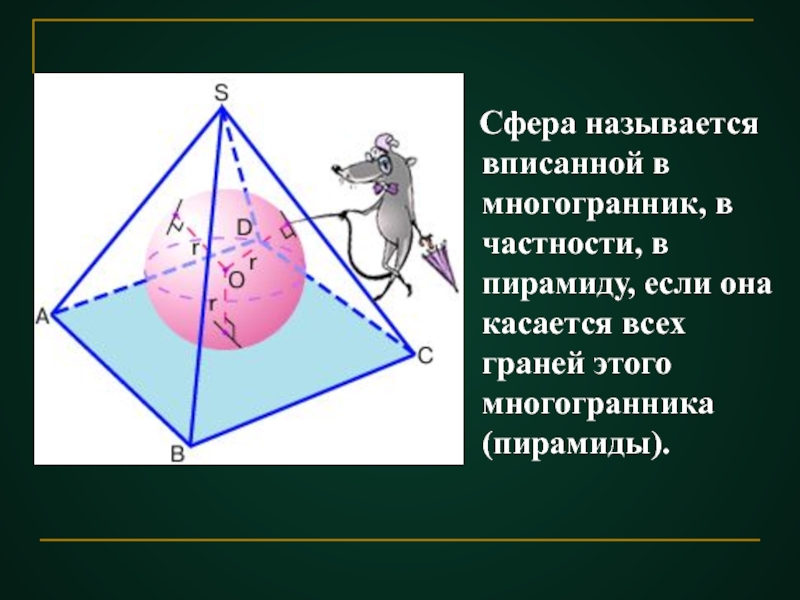 S
D
r
r
O
r
A
C
B

Сфера называется вписанной в многогранник, в частности, в пирамиду, если она касается всех граней этого многогранника (пирамиды).